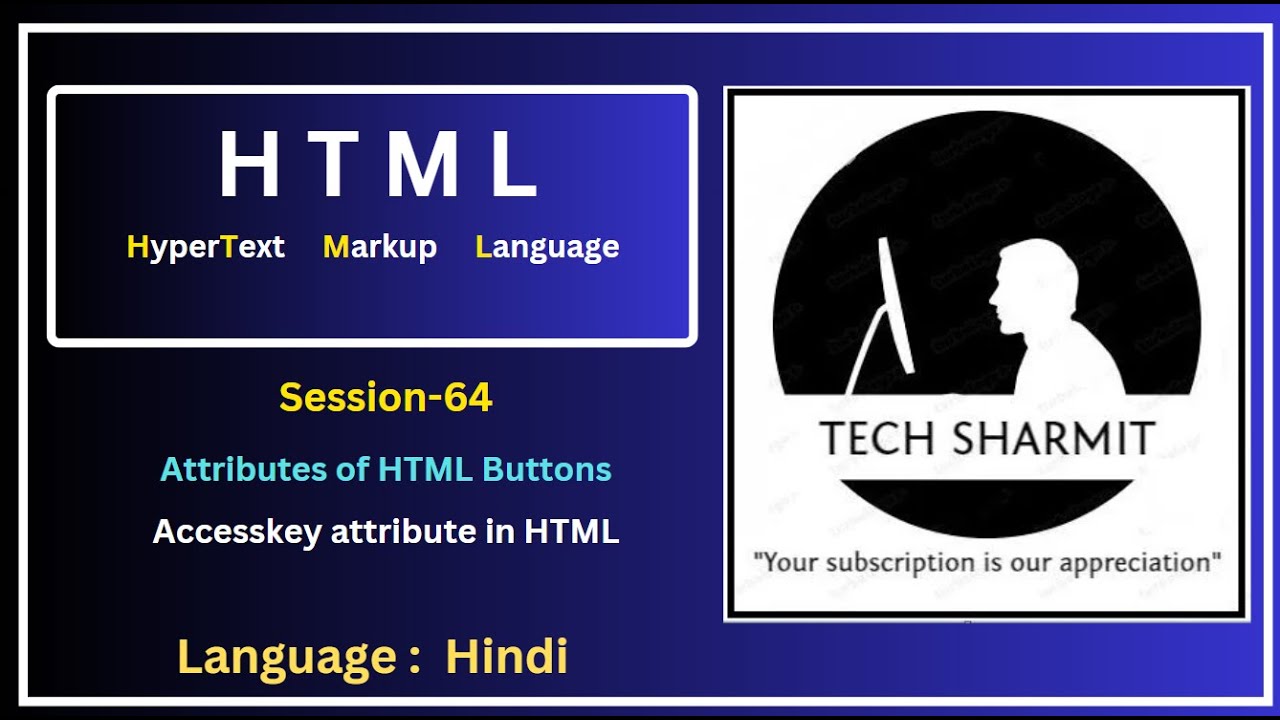 H T M L

HyperText Markup Language

Session-64

Attributes of HTML Buttons

Accesskey attribute in HTML

Language : Hindi

TECH SHARMIT

"Your subscription is our appreciation"